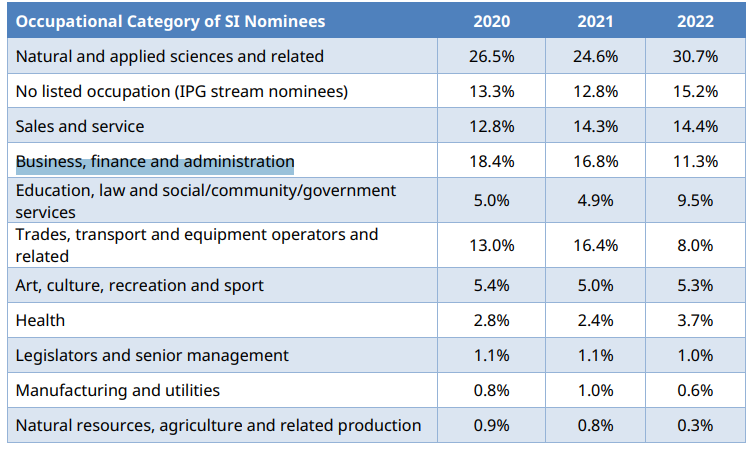 | Occupational Category of SI Nominees | 2020 | 2021 | 2022 |
|---|---|---|---|
| Natural and applied sciences and related | 26.5% | 24.6% | 30.7% |
| No listed occupation (IPG stream nominees) | 13.3% | 12.8% | 15.2% |
| Sales and service | 12.8% | 14.3% | 14.4% |
| Business, finance and administration | 18.4% | 16.8% | 11.3% |
| Education, law and social/community/government services | 5.0% | 4.9% | 9.5% |
| Trades, transport and equipment operators and related | 13.0% | 16.4% | 8.0% |
| Art, culture, recreation and sport | 5.4% | 5.0% | 5.3% |
| Health | 2.8% | 2.4% | 3.7% |
| Legislators and senior management | 1.1% | 1.1% | 1.0% |
| Manufacturing and utilities | 0.8% | 1.0% | 0.6% |
| Natural resources, agriculture and related production | 0.9% | 0.8% | 0.3% |